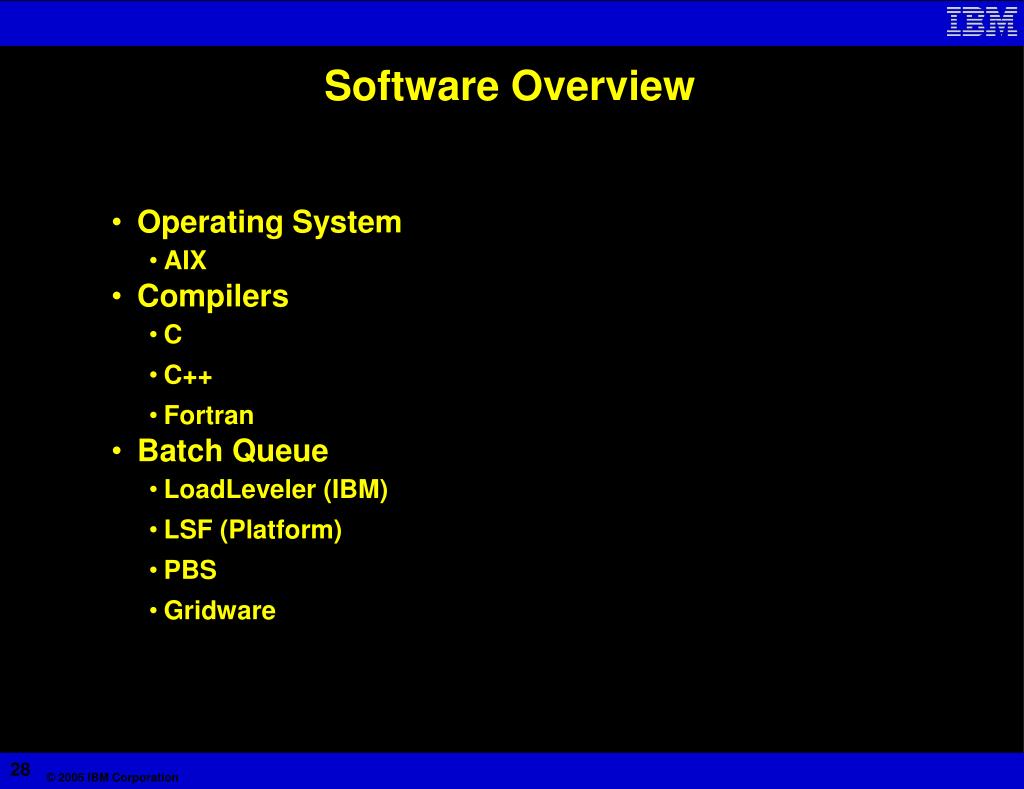 IBM

Software Overview

• Operating System
  • AIX
• Compilers
  • C
  • C++
  • Fortran
• Batch Queue
  • LoadLeveler (IBM)
  • LSF (Platform)
  • PBS
  • Gridware

28

© 2005 IBM Corporation